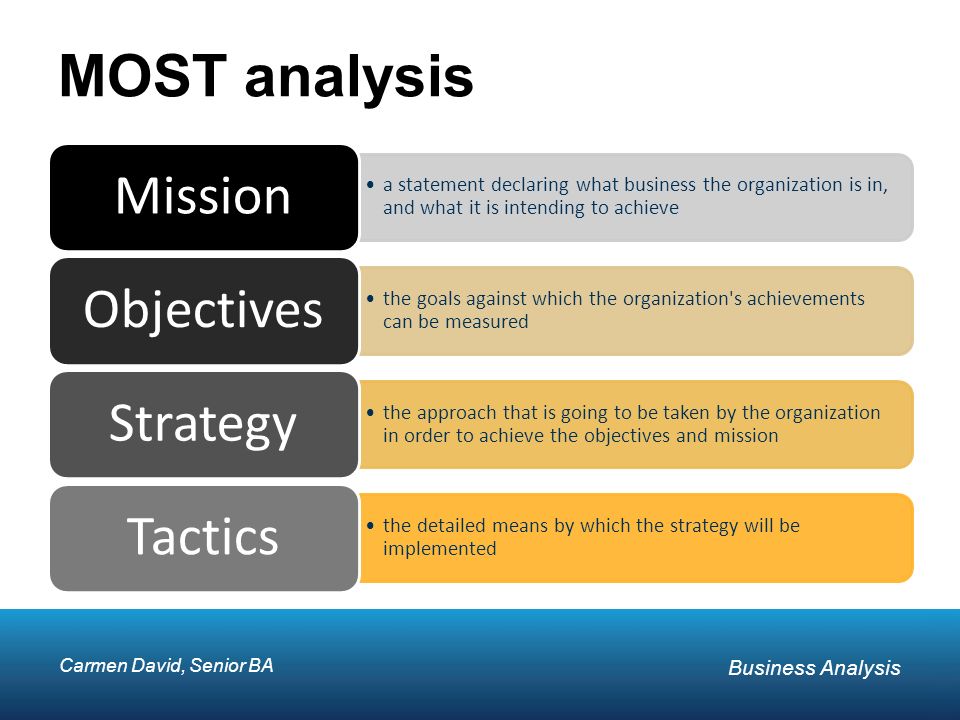 MOST analysis

Mission
• a statement declaring what business the organization is in, and what it is intending to achieve

Objectives
• the goals against which the organization's achievements can be measured

Strategy
• the approach that is going to be taken by the organization in order to achieve the objectives and mission

Tactics
• the detailed means by which the strategy will be implemented

Carmen David, Senior BA

Business Analysis